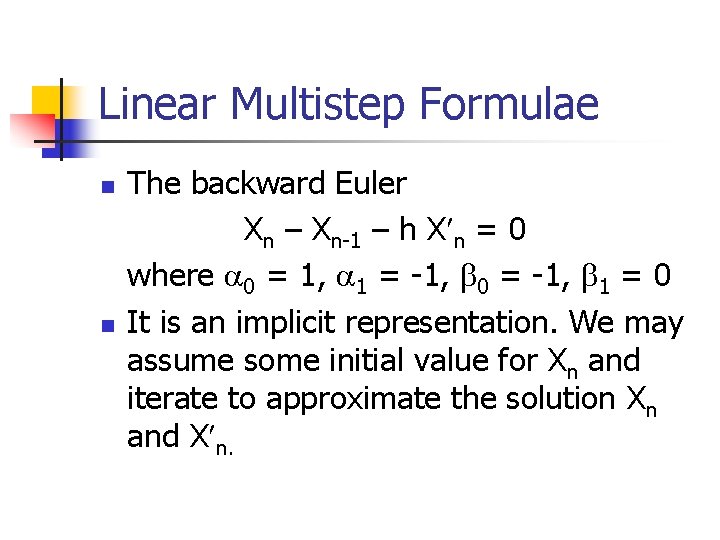 Linear Multistep Formulae

The backward Euler

$X_n - X_{n-1} - h X'_n = 0$

where $\alpha_0 = 1$, $\alpha_1 = -1$, $\beta_0 = -1$, $\beta_1 = 0$

It is an implicit representation. We may assume some initial value for $X_n$ and iterate to approximate the solution $X_n$ and $X'_{n.}$